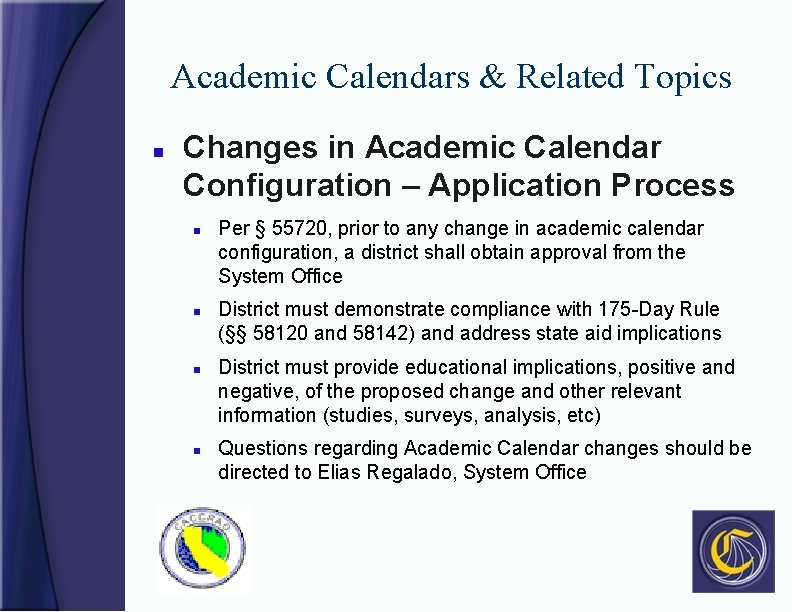 Academic Calendars & Related Topics

Changes in Academic Calendar Configuration – Application Process

Per § 55720, prior to any change in academic calendar configuration, a district shall obtain approval from the System Office

District must demonstrate compliance with 175-Day Rule (§§ 58120 and 58142) and address state aid implications

District must provide educational implications, positive and negative, of the proposed change and other relevant information (studies, surveys, analysis, etc)

Questions regarding Academic Calendar changes should be directed to Elias Regalado, System Office

CACCRAO